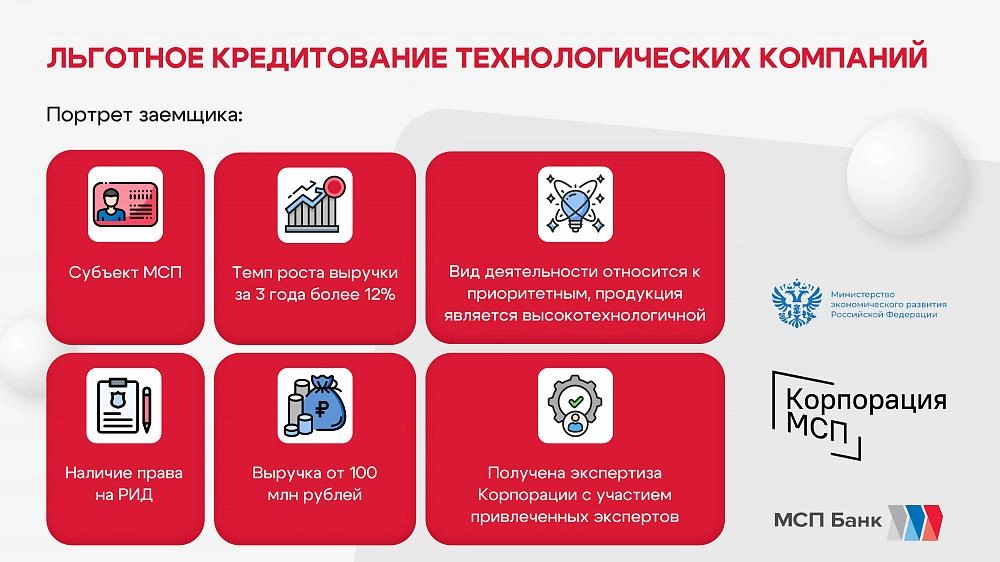 ЛЬГОТНОЕ КРЕДИТОВАНИЕ ТЕХНОЛОГИЧЕСКИХ КОМПАНИЙ

Портрет заемщика:

Субъект МСП

Темп роста выручки за 3 года более 12%

Вид деятельности относится к приоритетным, продукция является высокотехнологичной

Наличие права на РИД

Выручка от 100 млн рублей

Получена экспертиза Корпорации с участием привлеченных экспертов

Министерство экономического развития Российской Федерации

Корпорация МСП

МСП Банк